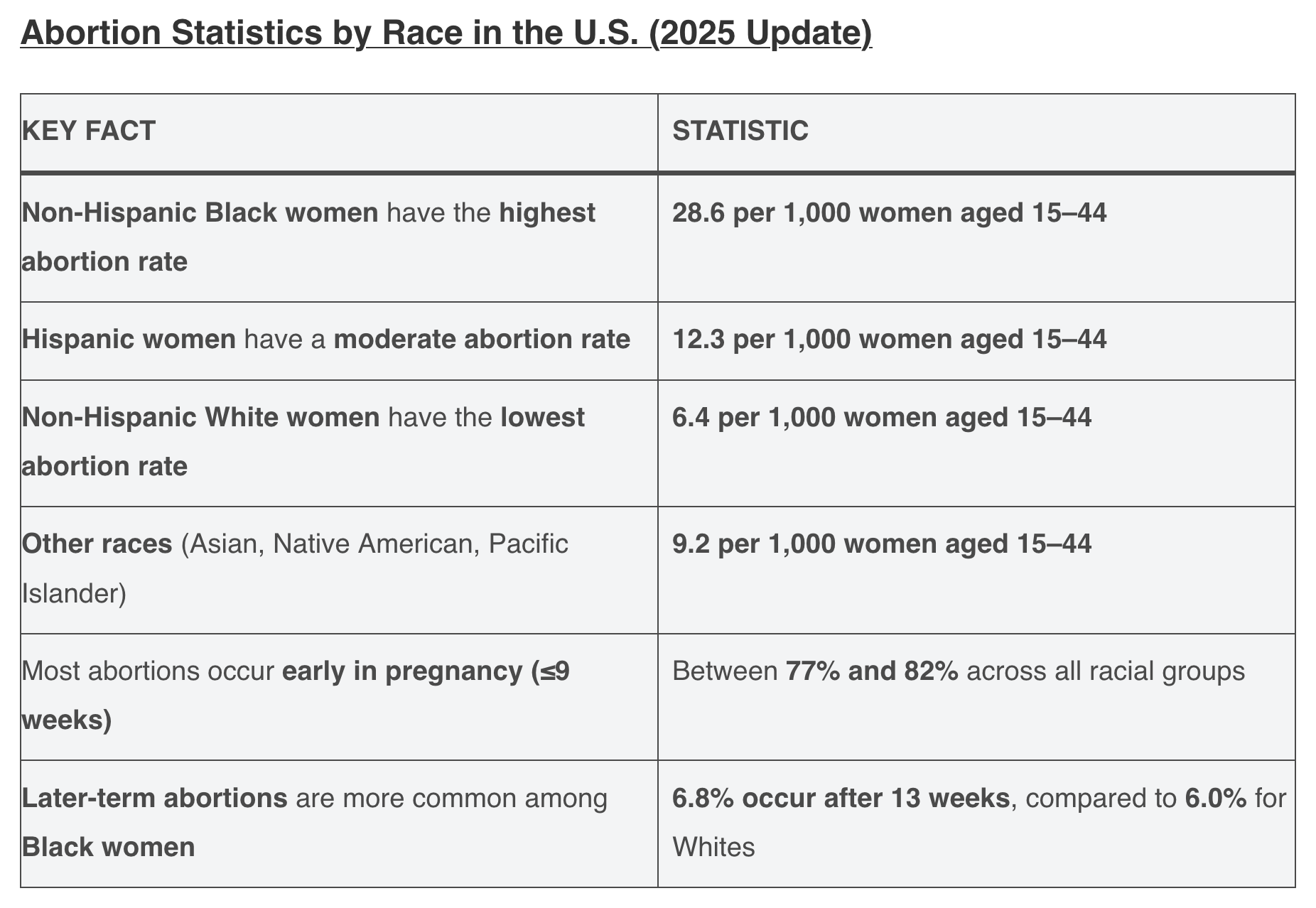 Abortion Statistics by Race in the U.S. (2025 Update)

| KEY FACT | STATISTIC |
|---|---|
| Non-Hispanic Black women have the highest abortion rate | 28.6 per 1,000 women aged 15–44 |
| Hispanic women have a moderate abortion rate | 12.3 per 1,000 women aged 15–44 |
| Non-Hispanic White women have the lowest abortion rate | 6.4 per 1,000 women aged 15–44 |
| Other races (Asian, Native American, Pacific Islander) | 9.2 per 1,000 women aged 15–44 |
| Most abortions occur early in pregnancy (≤9 weeks) | Between 77% and 82% across all racial groups |
| Later-term abortions are more common among Black women | 6.8% occur after 13 weeks, compared to 6.0% for Whites |